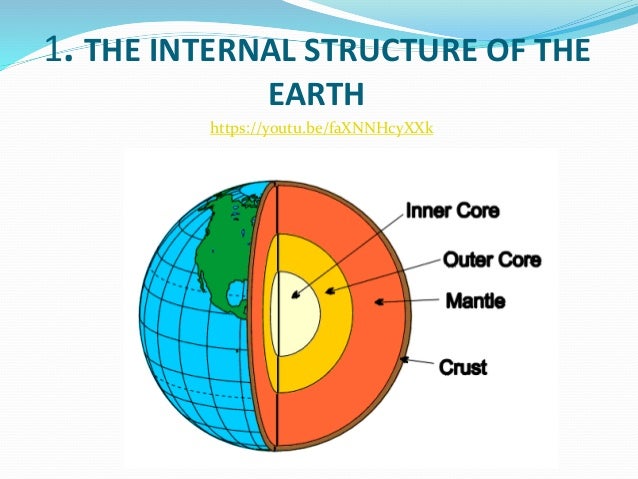 1. THE INTERNAL STRUCTURE OF THE EARTH

https://youtu.be/faXNNHcyXXk

Inner Core
Outer Core
Mantle
Crust